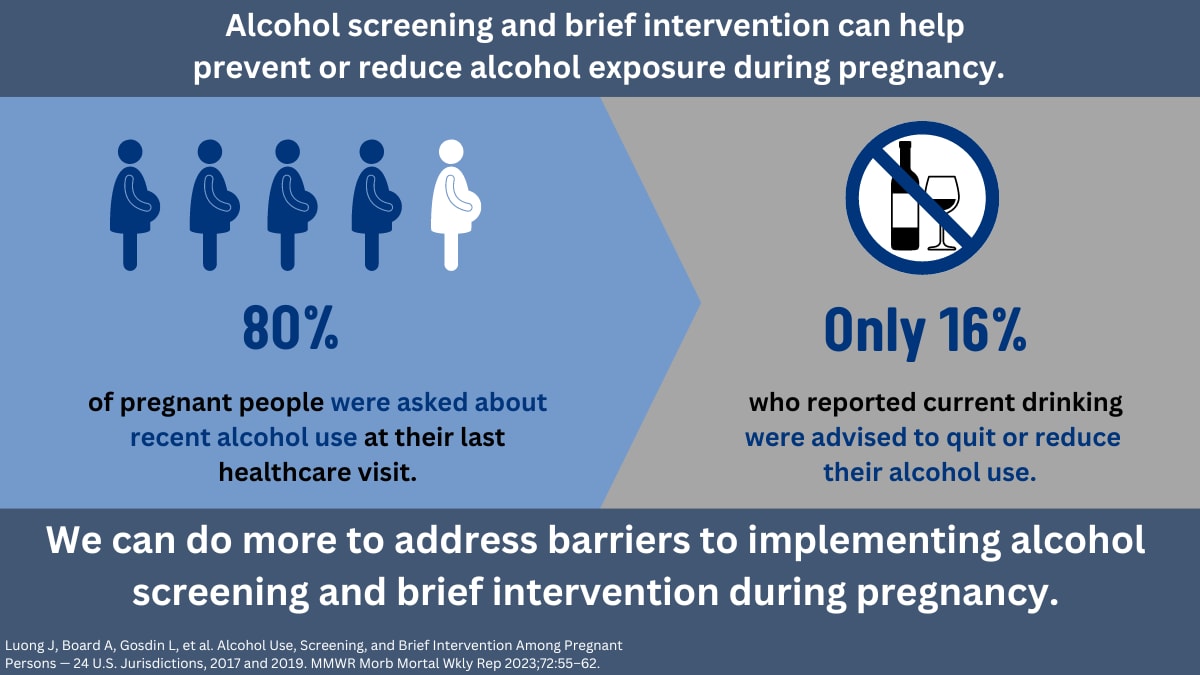 Alcohol screening and brief intervention can help prevent or reduce alcohol exposure during pregnancy.

80%

of pregnant people were asked about recent alcohol use at their last healthcare visit.

Only 16%

who reported current drinking were advised to quit or reduce their alcohol use.

We can do more to address barriers to implementing alcohol screening and brief intervention during pregnancy.

Luong J, Board A, Gosdin L, et al. Alcohol Use, Screening, and Brief Intervention Among Pregnant Persons — 24 U.S. Jurisdictions, 2017 and 2019. MMWR Morb Mortal Wkly Rep 2023;72:55–62.